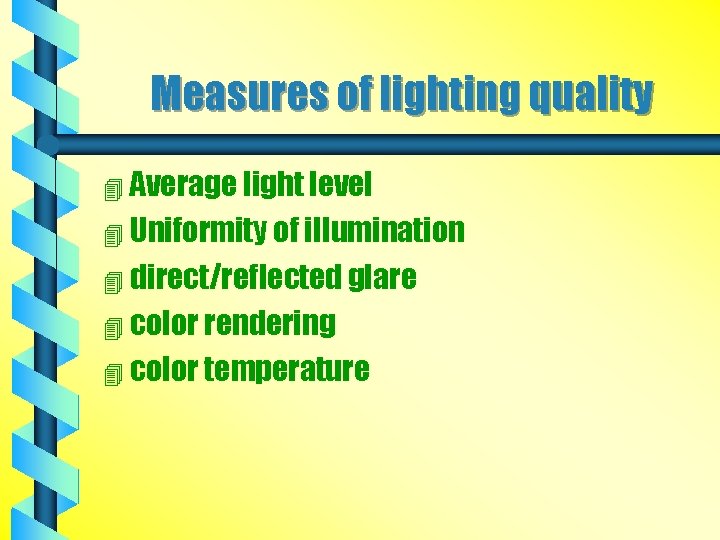 Measures of lighting quality

Average light level
Uniformity of illumination
direct/reflected glare
color rendering
color temperature